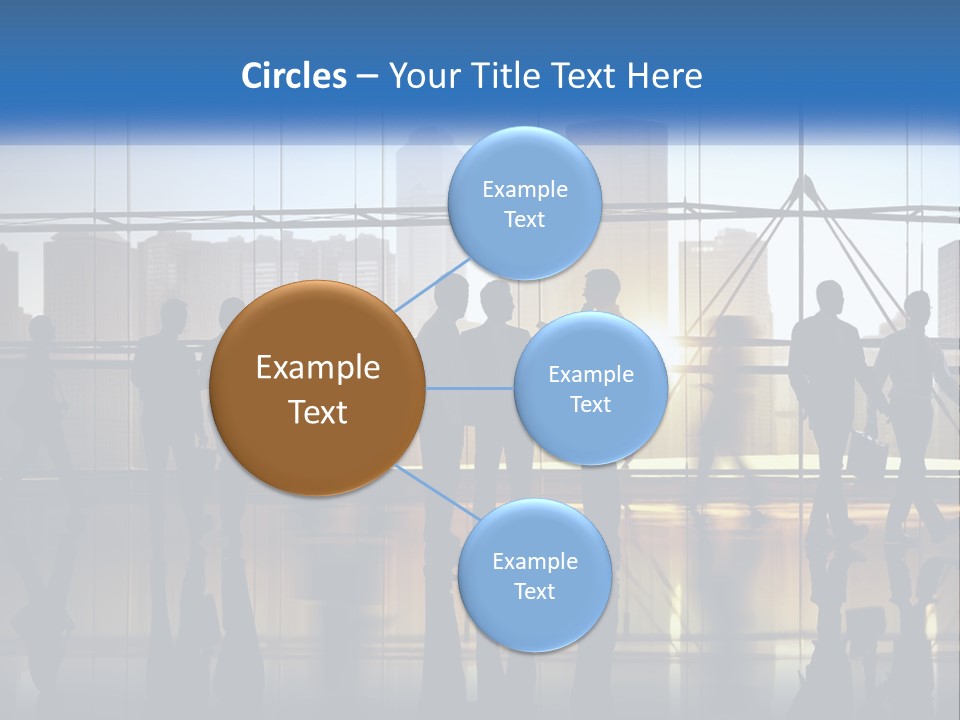 Circles – Your Title Text Here

Example Text

Example Text

Example Text

Example Text